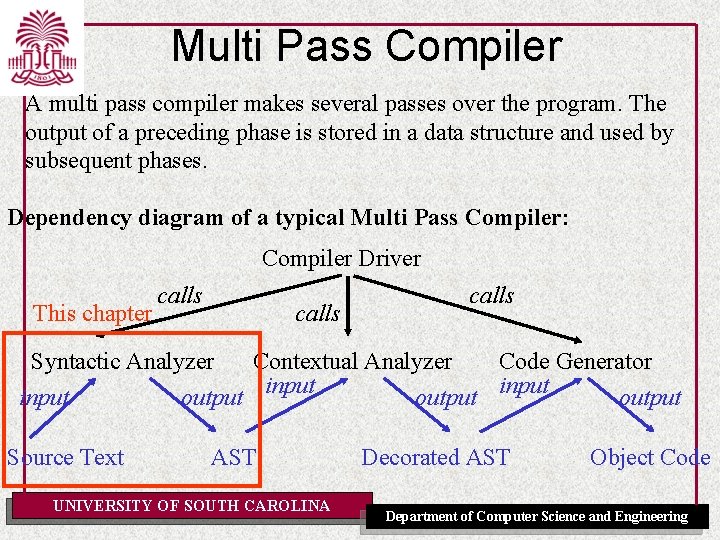 1801

Multi Pass Compiler

A multi pass compiler makes several passes over the program. The output of a preceding phase is stored in a data structure and used by subsequent phases.

Dependency diagram of a typical Multi Pass Compiler:

Compiler Driver

calls

calls

calls

This chapter

Syntactic Analyzer

Contextual Analyzer

Code Generator

input

output

input

output

input

output

Source Text

AST

Decorated AST

Object Code

UNIVERSITY OF SOUTH CAROLINA

Department of Computer Science and Engineering